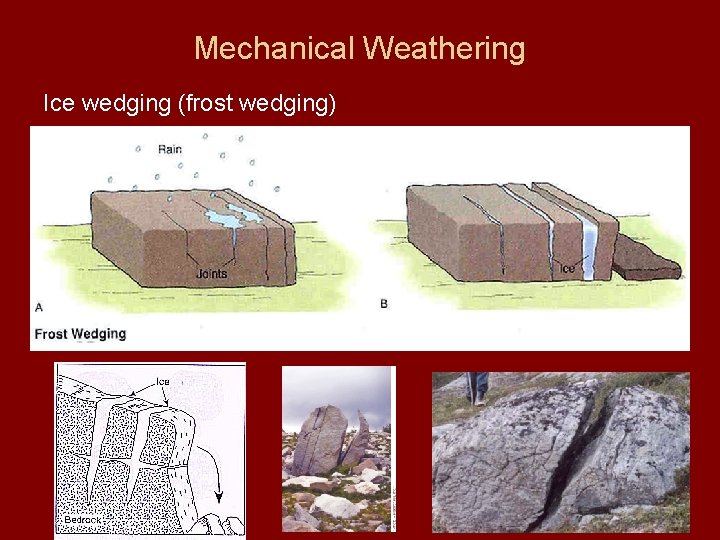 Mechanical Weathering

Ice wedging (frost wedging)

Rain

Joints

A

Ice

B

Frost Wedging

Ice

Bedrock